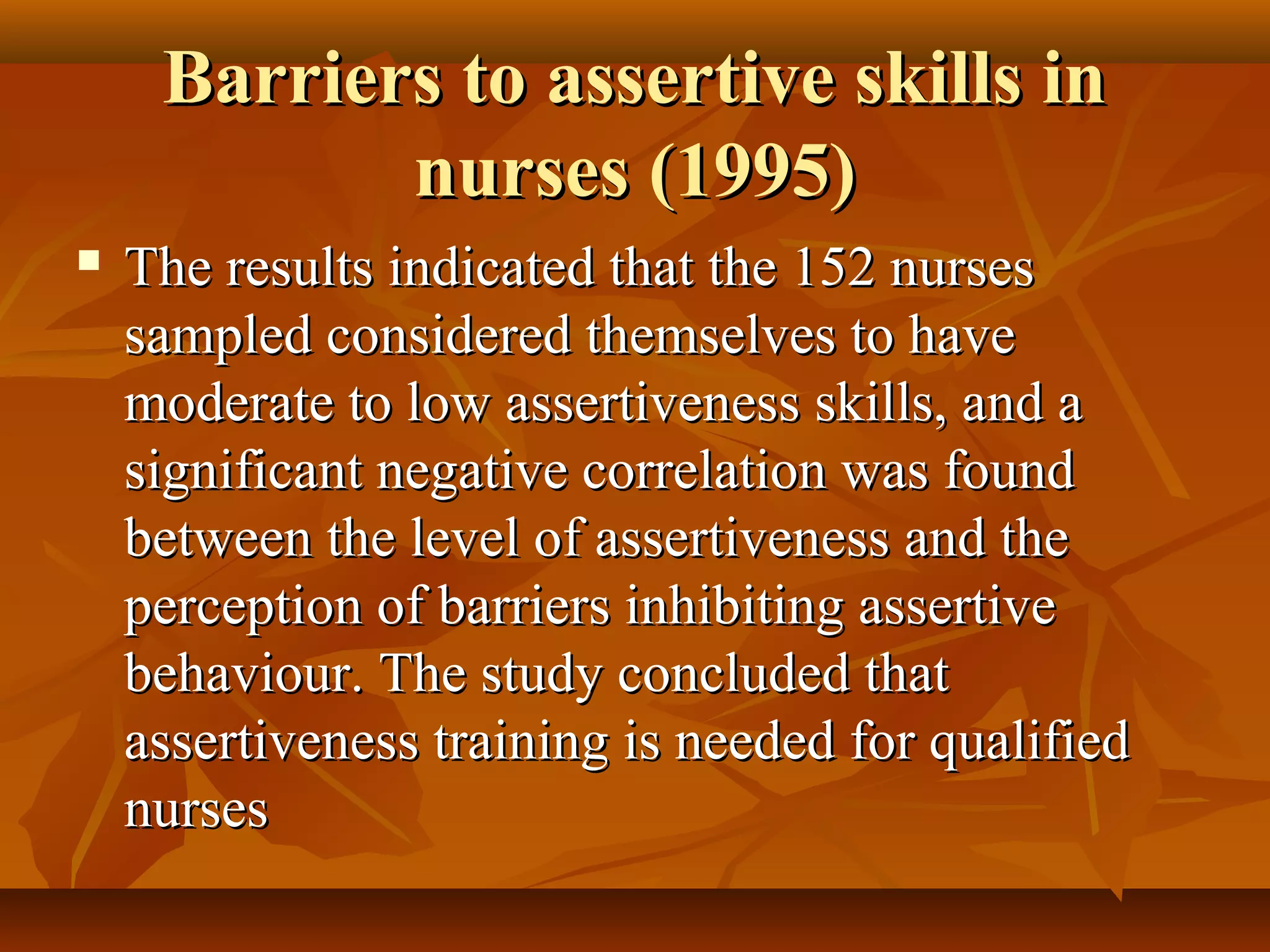 Barriers to assertive skills in nurses (1995)

▪ The results indicated that the 152 nurses sampled considered themselves to have moderate to low assertiveness skills, and a significant negative correlation was found between the level of assertiveness and the perception of barriers inhibiting assertive behaviour. The study concluded that assertiveness training is needed for qualified nurses